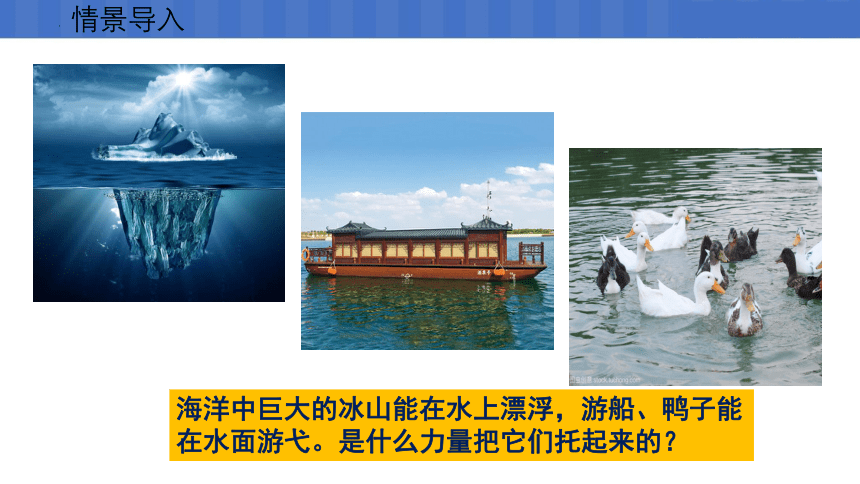 情景导入

海洋中巨大的冰山能在水上漂浮，游船、鸭子能在水面游弋。是什么力量把它们托起来的？